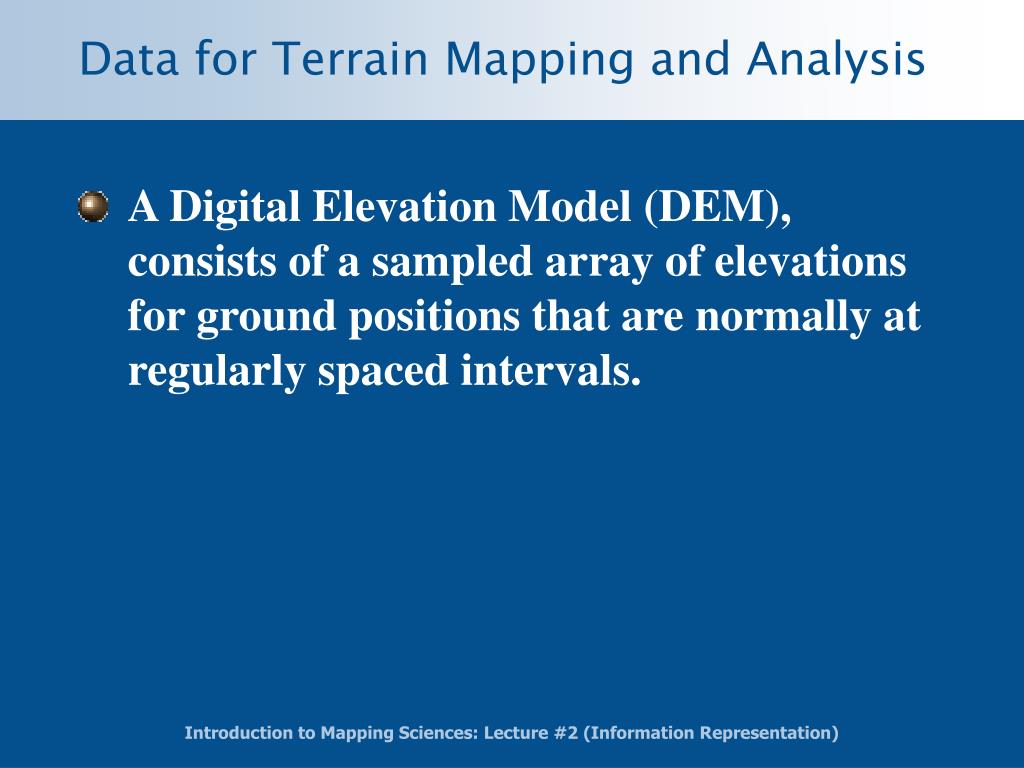 Data for Terrain Mapping and Analysis

A Digital Elevation Model (DEM), consists of a sampled array of elevations for ground positions that are normally at regularly spaced intervals.

Introduction to Mapping Sciences: Lecture #2 (Information Representation)